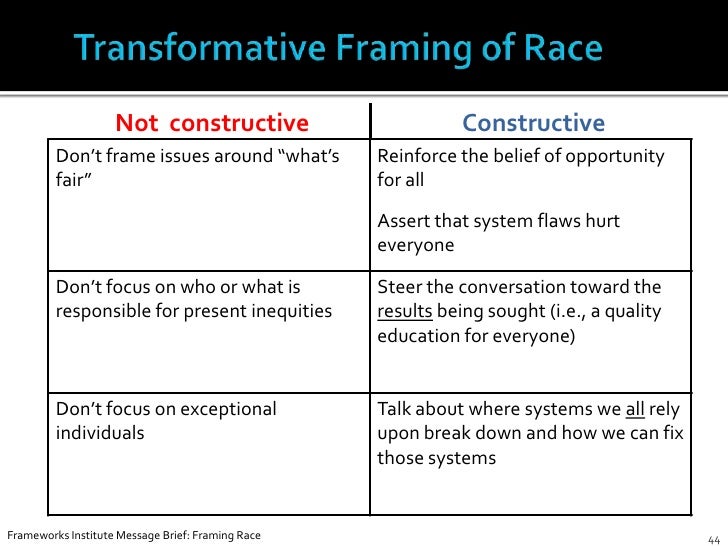 Transformative Framing of Race

| Not constructive | Constructive |
|---|---|
| Don't frame issues around "what's fair" | Reinforce the belief of opportunity for all<br><br>Assert that system flaws hurt everyone |
| Don't focus on who or what is responsible for present inequities | Steer the conversation toward the results being sought (i.e., a quality education for everyone) |
| Don't focus on exceptional individuals | Talk about where systems we all rely upon break down and how we can fix those systems |

Frameworks Institute Message Brief: Framing Race

44